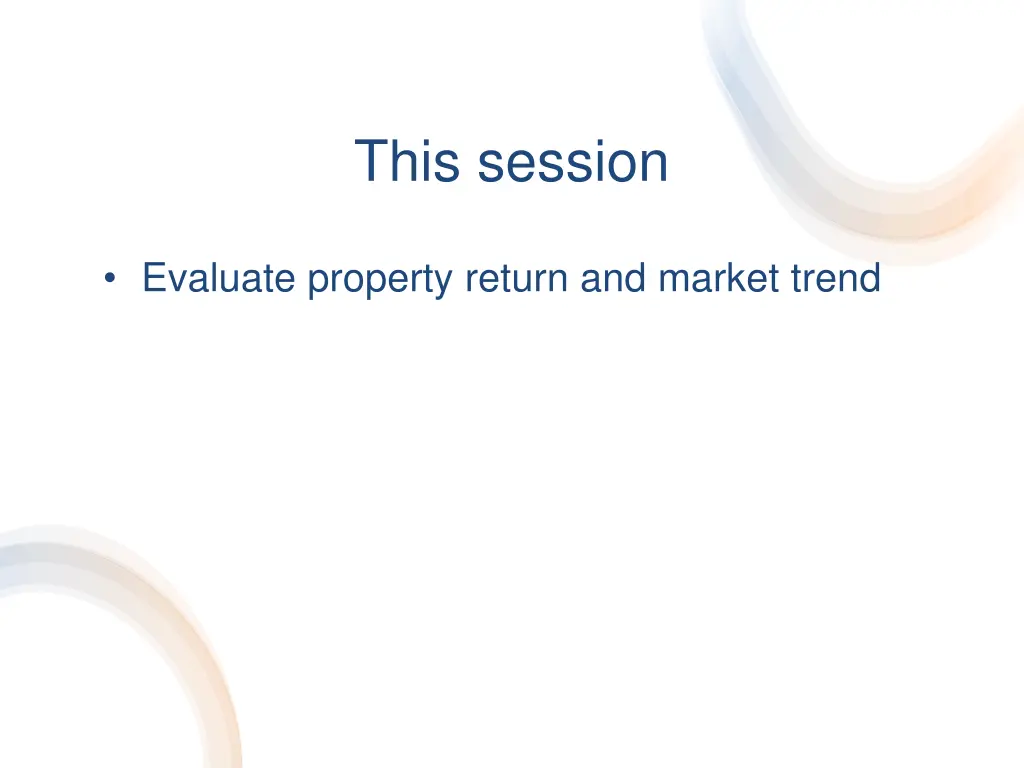 This session

• Evaluate property return and market trend